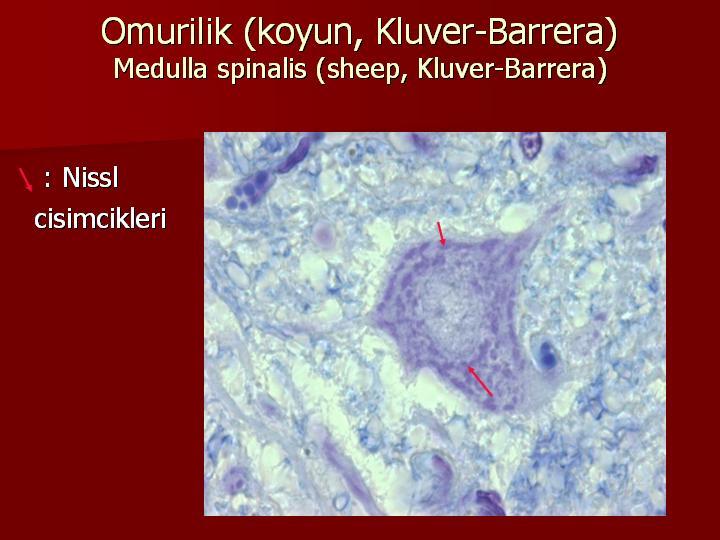 Omurilik (koyun, Kluver-Barrera)
Medulla spinalis (sheep, Kluver-Barrera)

: Nissl cisimcikleri